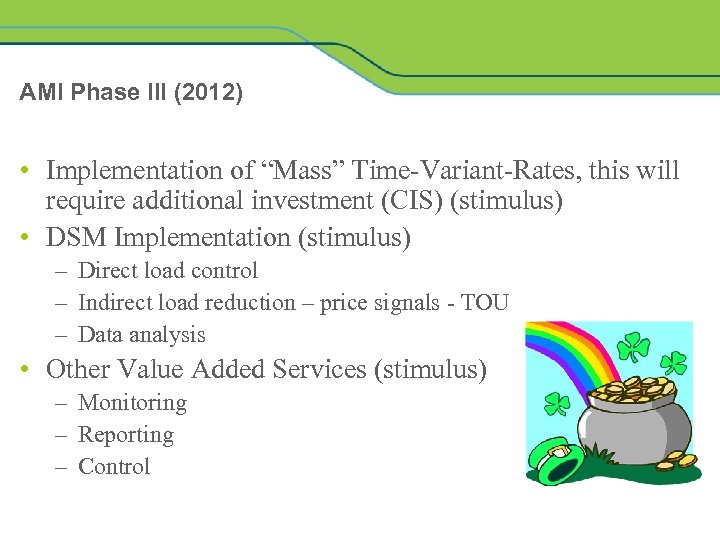 AMI Phase III (2012)

• Implementation of “Mass” Time-Variant-Rates, this will require additional investment (CIS) (stimulus)
• DSM Implementation (stimulus)
– Direct load control
– Indirect load reduction – price signals - TOU
– Data analysis
• Other Value Added Services (stimulus)
– Monitoring
– Reporting
– Control